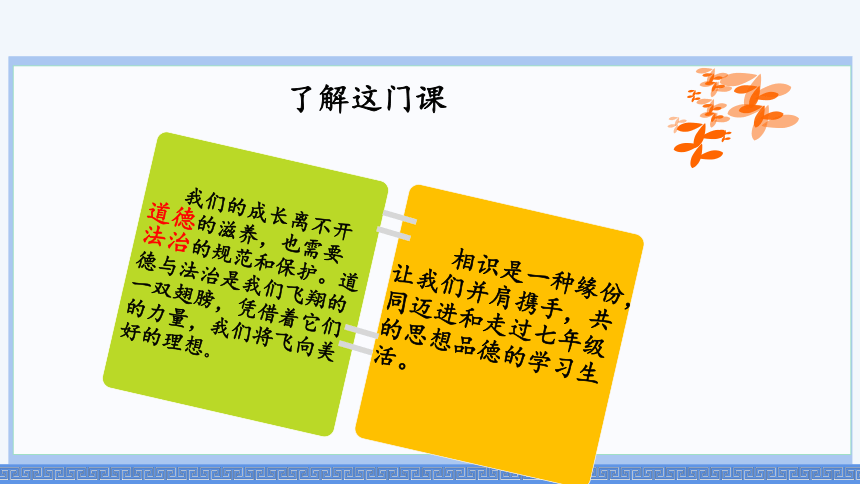 了解这门课

我们的成长离不开道德的滋养，也需要法治的规范和保护。道德与法治是我们飞翔的一双翅膀，凭借着它们的力量，我们将飞向美好的理想。

相识是一种缘份，让我们并肩携手，共同迈进和走过七年级的思想品德的学习生活。